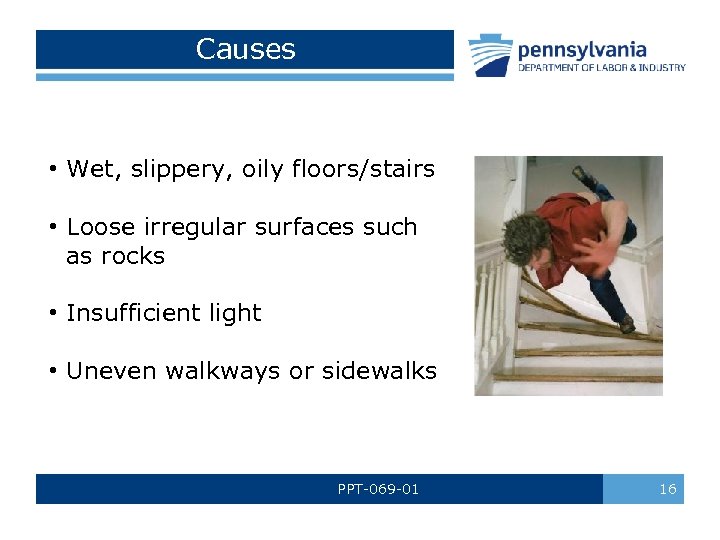 Causes

pennsylvania
DEPARTMENT OF LABOR & INDUSTRY

• Wet, slippery, oily floors/stairs

• Loose irregular surfaces such as rocks

• Insufficient light

• Uneven walkways or sidewalks

PPT-069-01

16